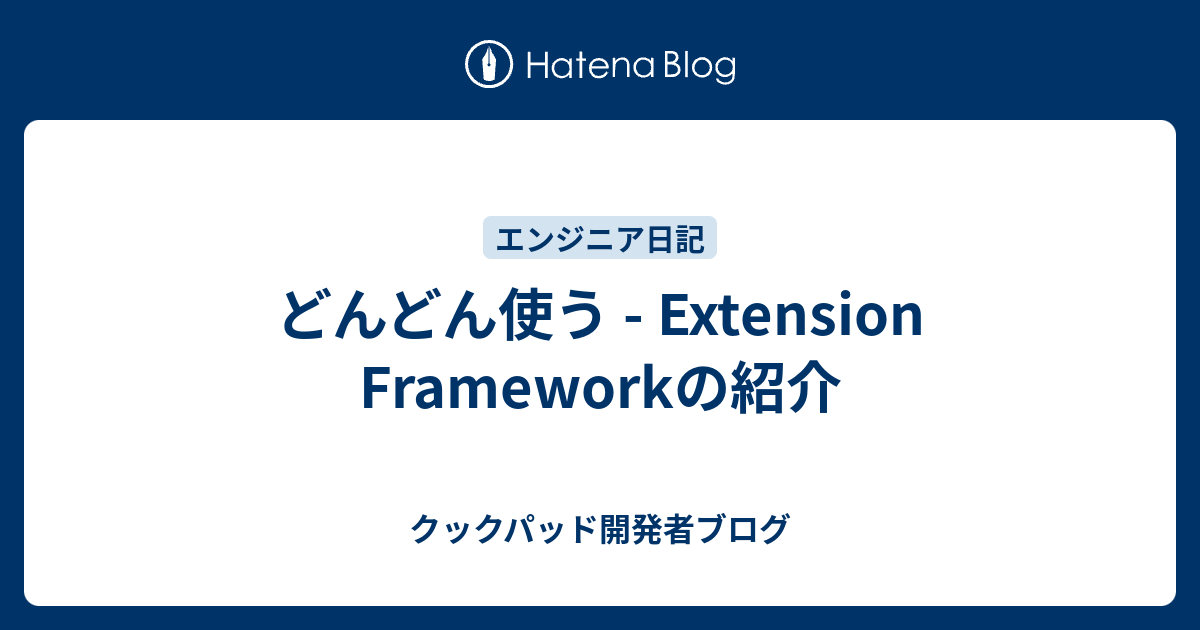 Hatena Blog

エンジニア日記

どんどん使う - Extension Frameworkの紹介

クックパッド開発者ブログ